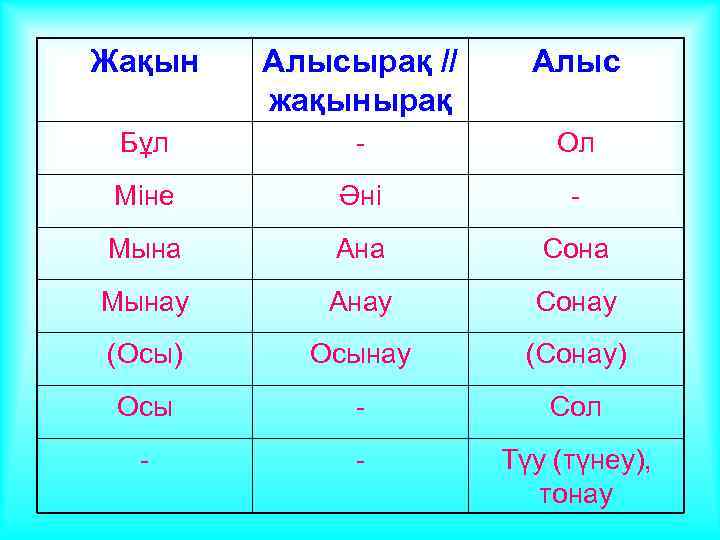 | Жақын | Алысырақ // жақынырақ | Алыс |
|---|---|---|
| Бұл | - | Ол |
| Міне | Әні | - |
| Мына | Ана | Сона |
| Мынау | Анау | Сонау |
| (Осы) | Осынау | (Сонау) |
| Осы | - | Сол |
| - | - | Түу (түнеу), тонау |